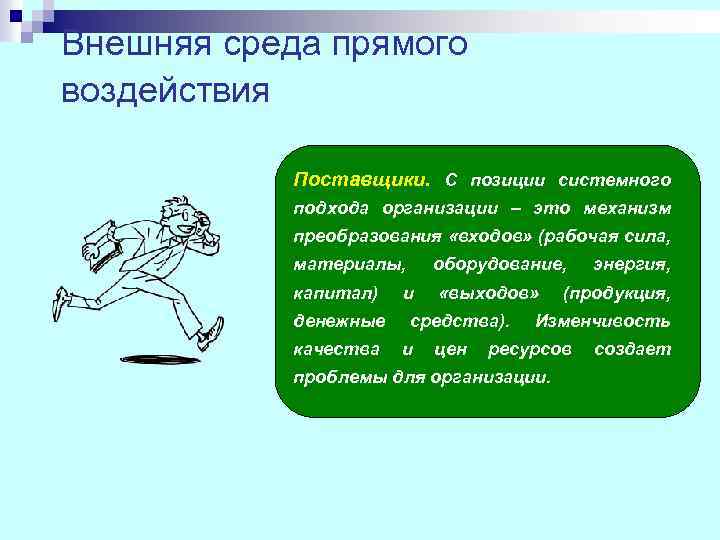 Внешняя среда прямого воздействия

Поставщики. С позиции системного подхода организации – это механизм преобразования «входов» (рабочая сила, материалы, оборудование, энергия, капитал) и «выходов» (продукция, денежные средства). Изменчивость качества и цен ресурсов создает проблемы для организации.